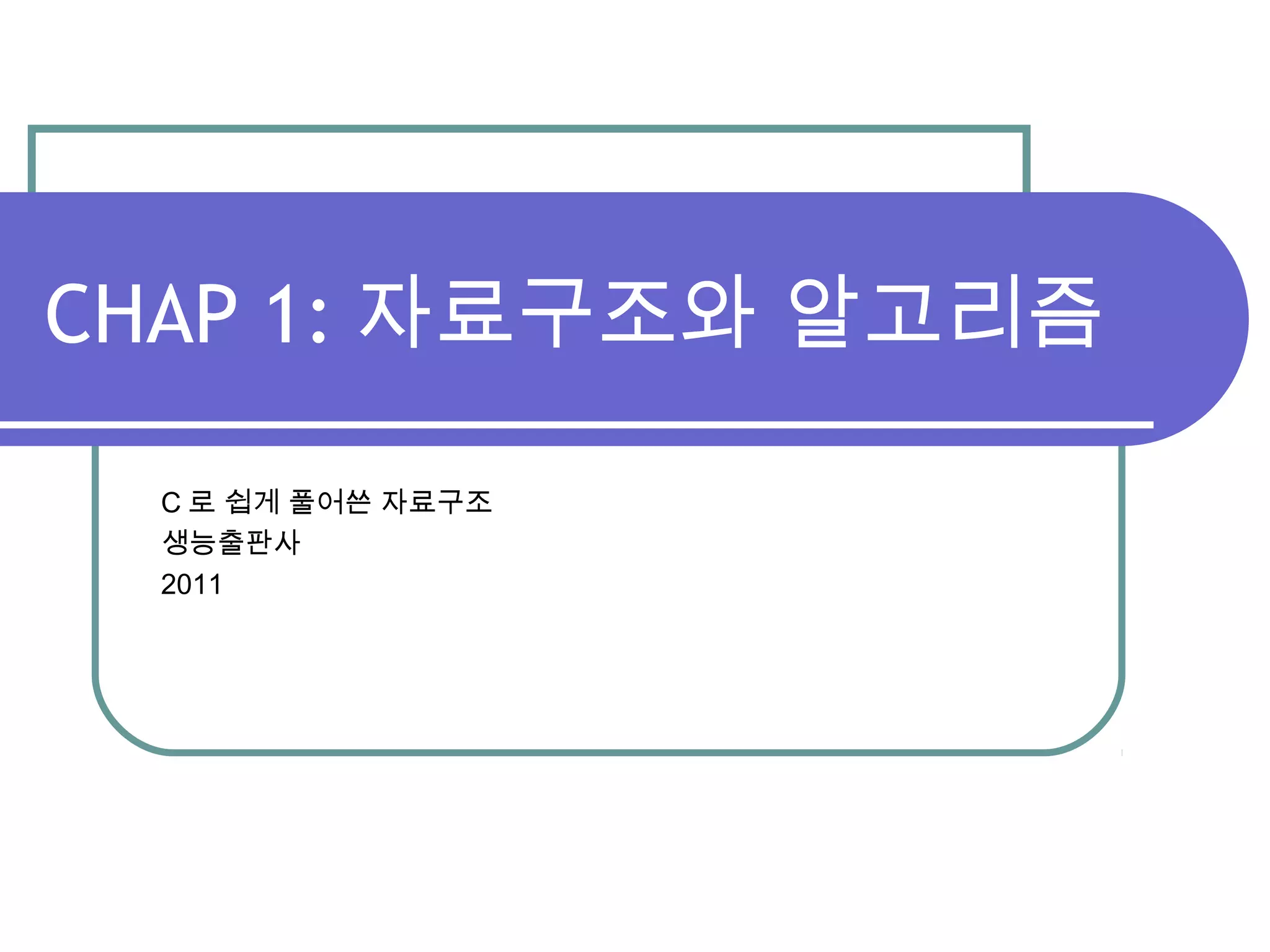 CHAP 1: 자료구조와 알고리즘

C 로 쉽게 풀어쓴 자료구조
생능출판사
2011